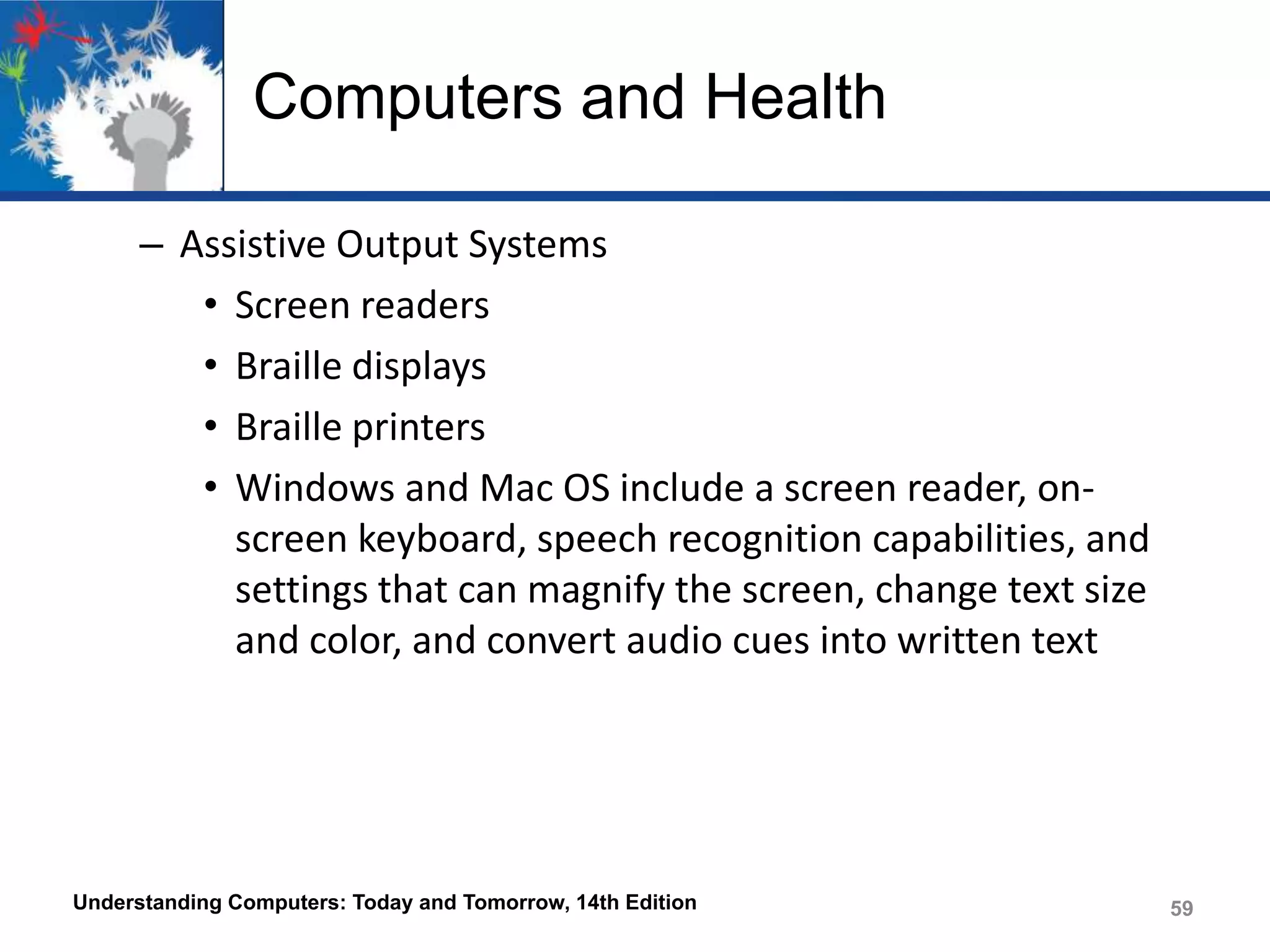 Computers and Health

– Assistive Output Systems
• Screen readers
• Braille displays
• Braille printers
• Windows and Mac OS include a screen reader, on-screen keyboard, speech recognition capabilities, and settings that can magnify the screen, change text size and color, and convert audio cues into written text

Understanding Computers: Today and Tomorrow, 14th Edition

59